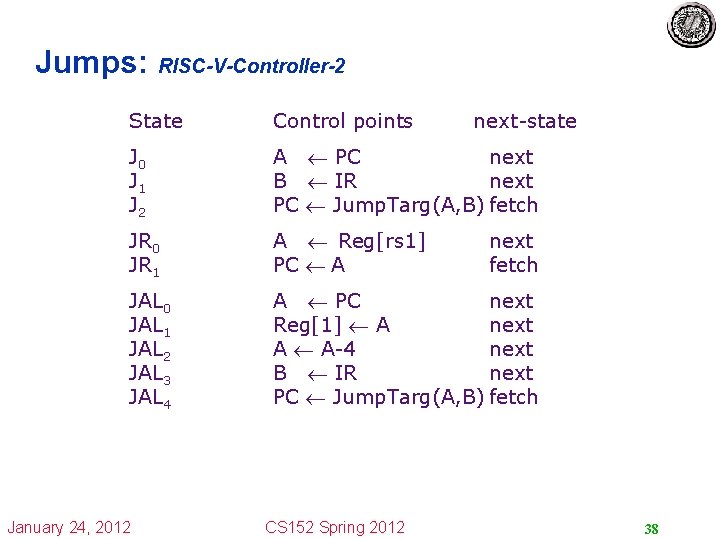 Jumps: RISC-V-Controller-2

| State | Control points | next-state |
|---|---|---|
| $J_0$ | A $\leftarrow$ PC | next |
| $J_1$ | B $\leftarrow$ IR | next |
| $J_2$ | PC $\leftarrow$ JumpTarg(A,B) | fetch |
| $JR_0$ | A $\leftarrow$ Reg[rs1] | next |
| $JR_1$ | PC $\leftarrow$ A | fetch |
| $JAL_0$ | A $\leftarrow$ PC | next |
| $JAL_1$ | Reg[1] $\leftarrow$ A | next |
| $JAL_2$ | A $\leftarrow$ A-4 | next |
| $JAL_3$ | B $\leftarrow$ IR | next |
| $JAL_4$ | PC $\leftarrow$ JumpTarg(A,B) | fetch |

January 24, 2012    CS152 Spring 2012    38